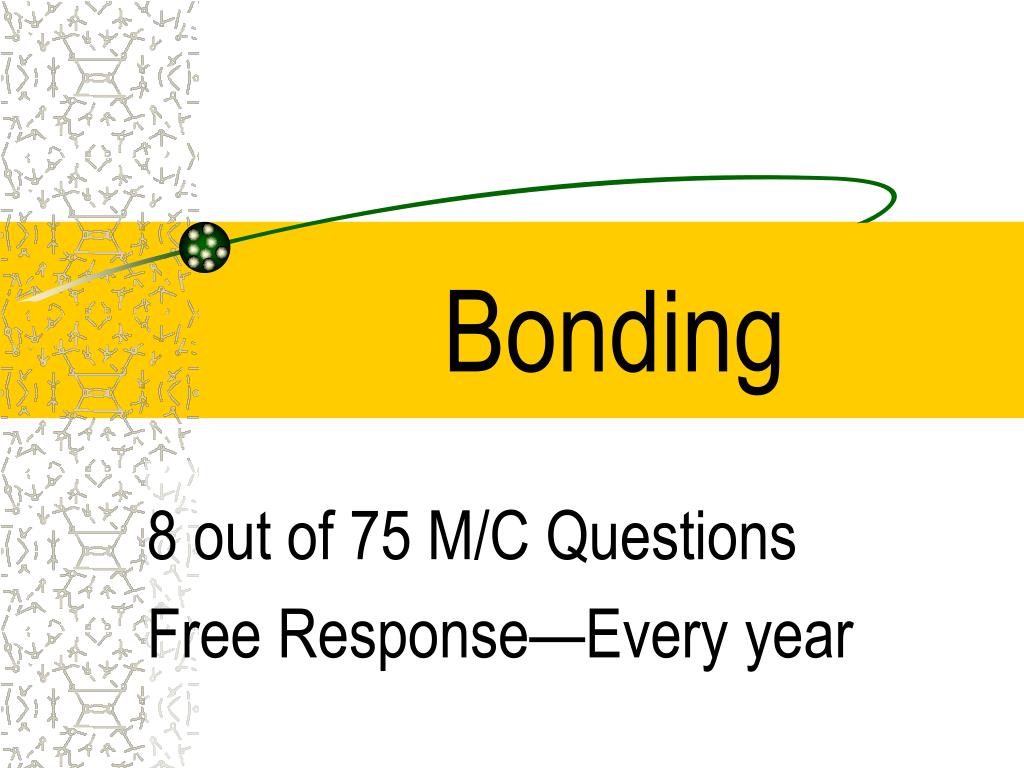 Bonding

8 out of 75 M/C Questions

Free Response—Every year